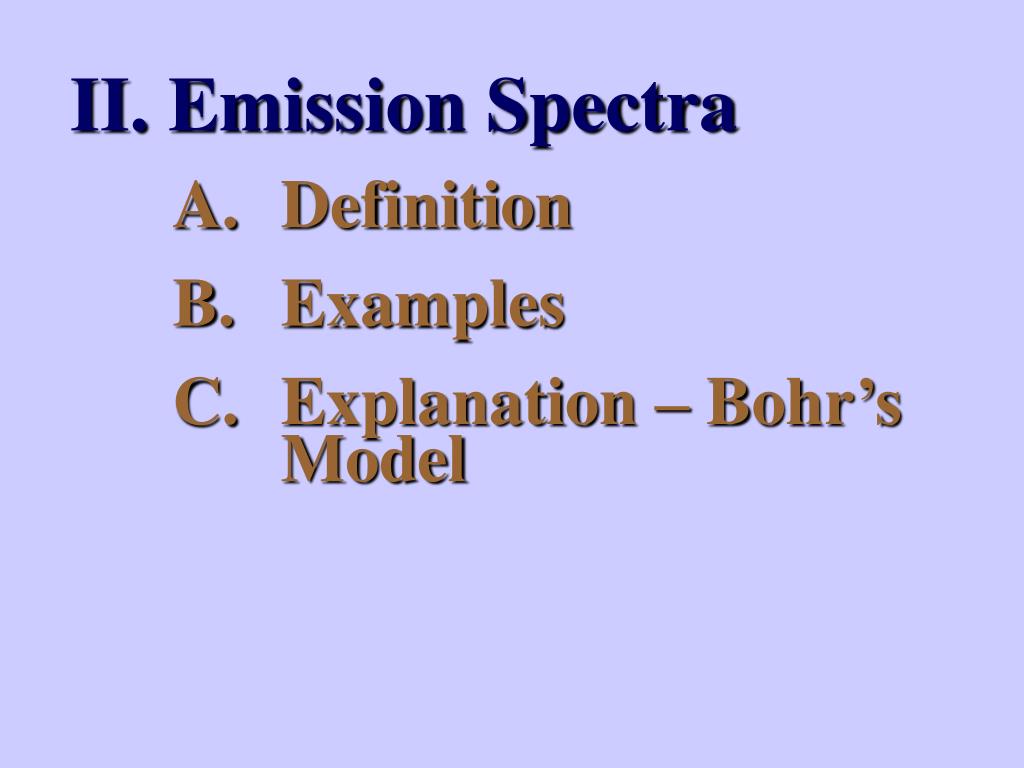 II. Emission Spectra

A. Definition

B. Examples

C. Explanation – Bohr’s Model